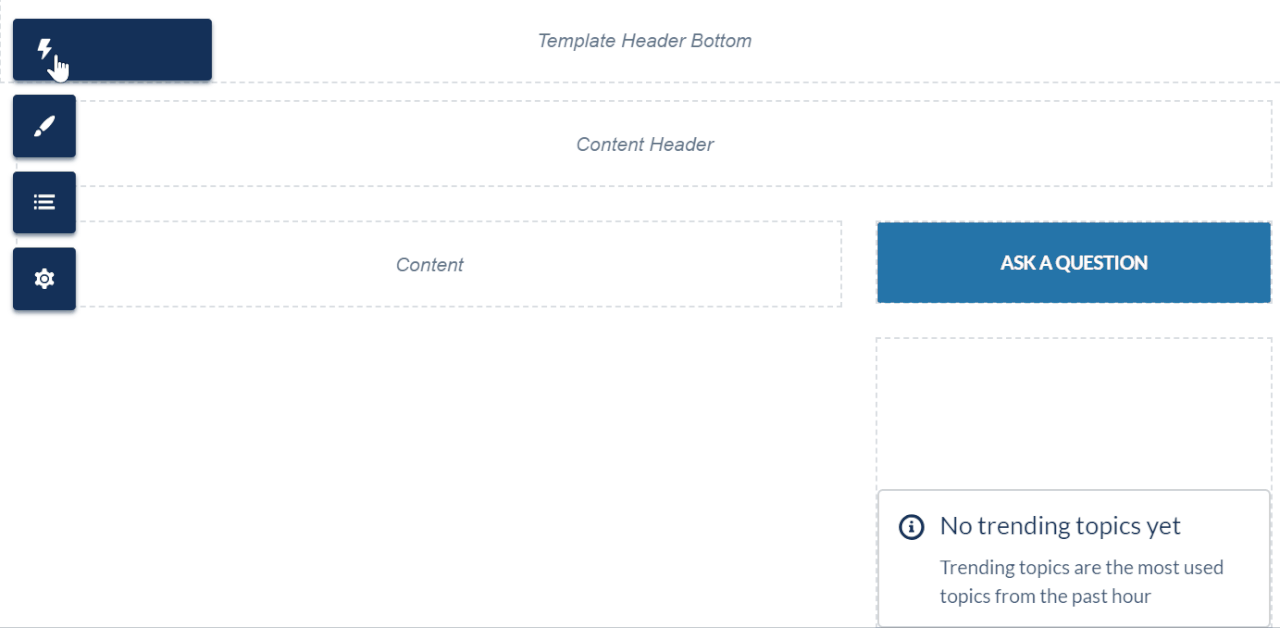 Template Header Bottom

Content Header

Content

ASK A QUESTION

No trending topics yet

Trending topics are the most used topics from the past hour